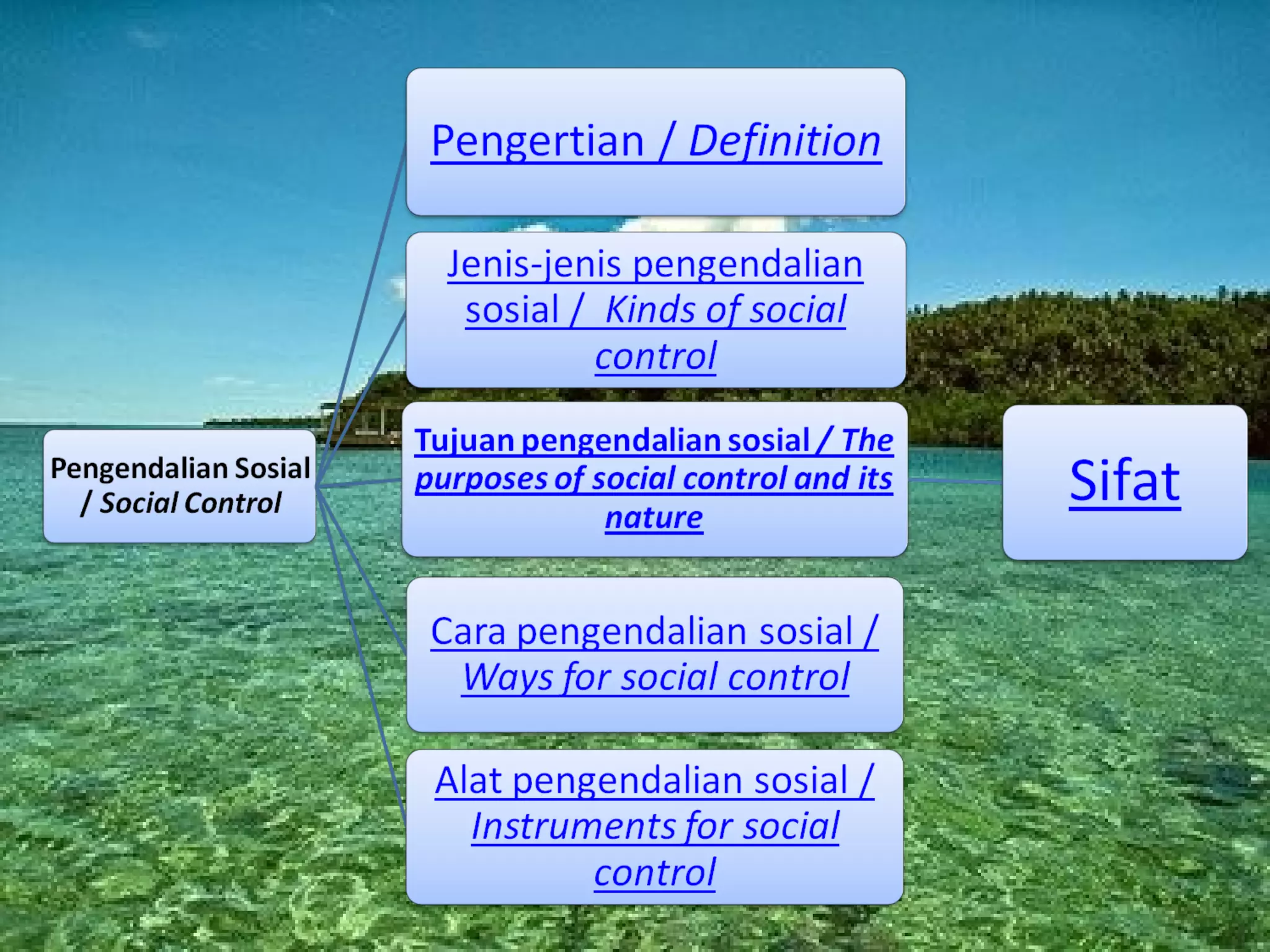 Pengendalian Sosial / Social Control

Pengertian / Definition

Jenis-jenis pengendalian sosial / Kinds of social control

Tujuan pengendalian sosial / The purposes of social control and its nature

Sifat

Cara pengendalian sosial / Ways for social control

Alat pengendalian sosial / Instruments for social control